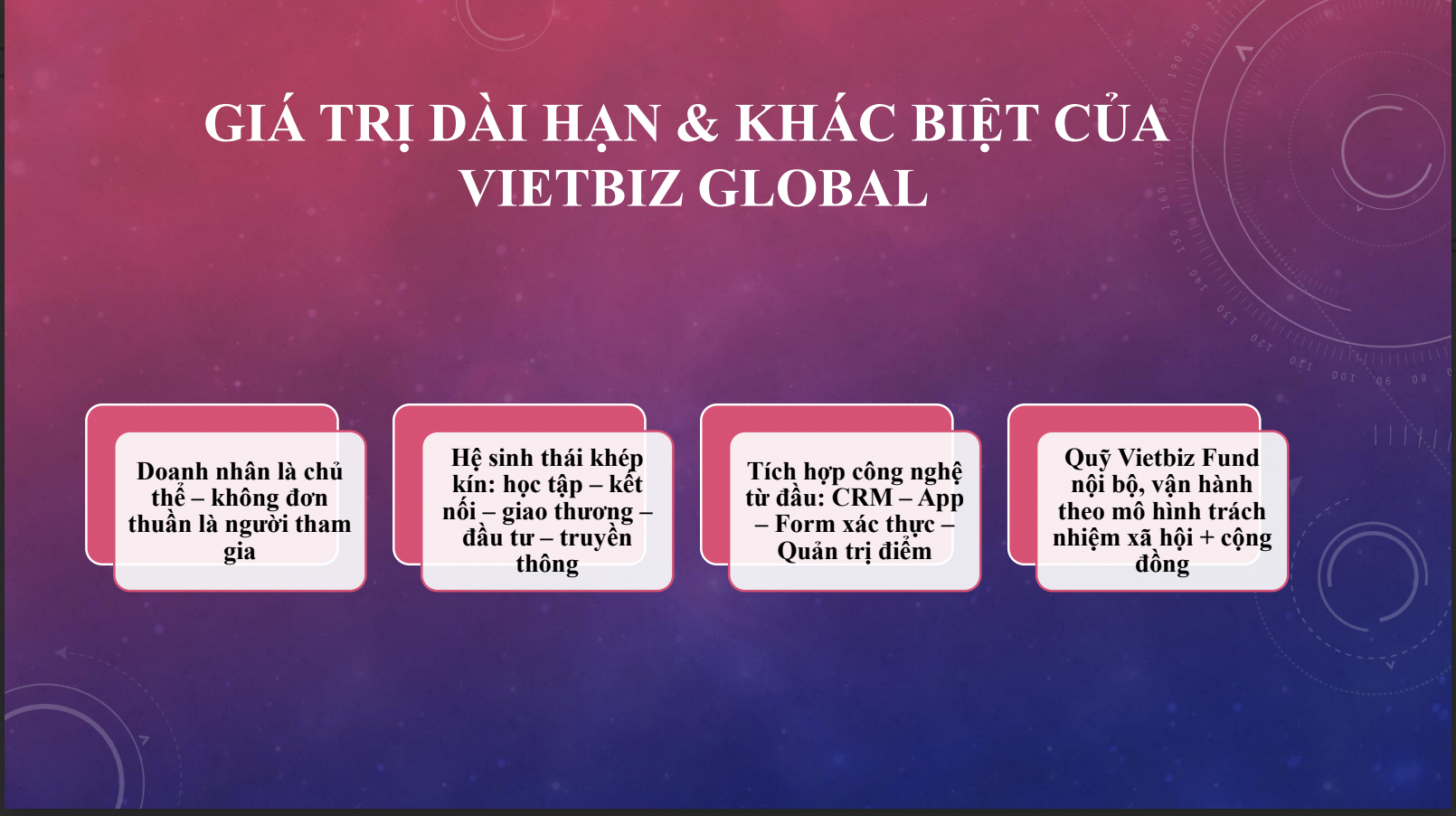 GIÁ TRỊ DÀI HẠN & KHÁC BIỆT CỦA VIETBIZ GLOBAL

Doanh nhân là chủ thể – không đơn thuần là người tham gia

Hệ sinh thái khép kín: học tập – kết nối – giao thương – đầu tư – truyền thông

Tích hợp công nghệ từ đầu: CRM – App – Form xác thực – Quản trị điểm

Quỹ Vietbiz Fund nội bộ, vận hành theo mô hình trách nhiệm xã hội + cộng đồng